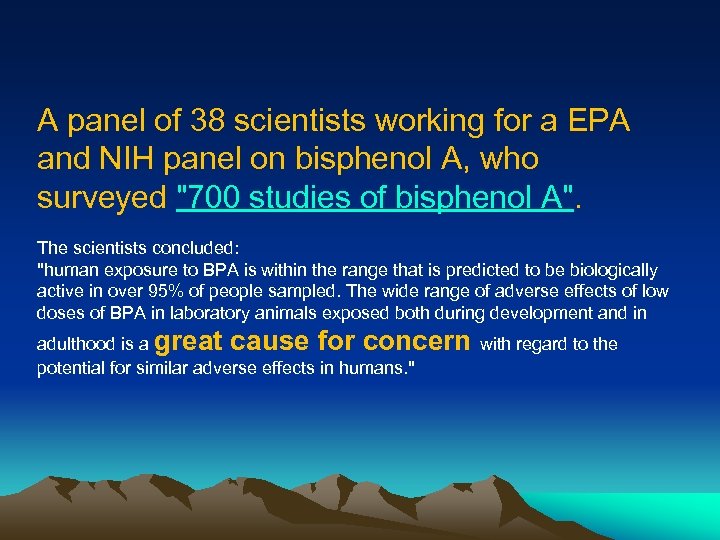 A panel of 38 scientists working for a EPA and NIH panel on bisphenol A, who surveyed "700 studies of bisphenol A".

The scientists concluded:
"human exposure to BPA is within the range that is predicted to be biologically active in over 95% of people sampled. The wide range of adverse effects of low doses of BPA in laboratory animals exposed both during development and in adulthood is a great cause for concern with regard to the potential for similar adverse effects in humans."